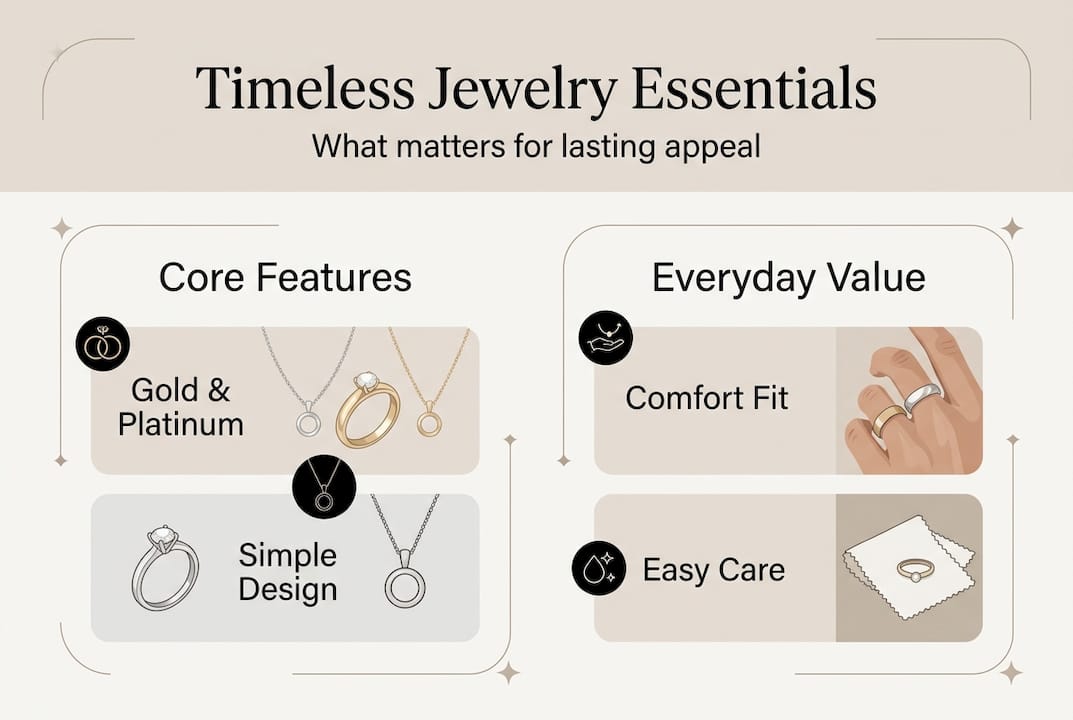 Timeless Jewelry Essentials
What matters for lasting appeal

Core Features

Gold & Platinum

Simple Design

Everyday Value

Comfort Fit

Easy Care